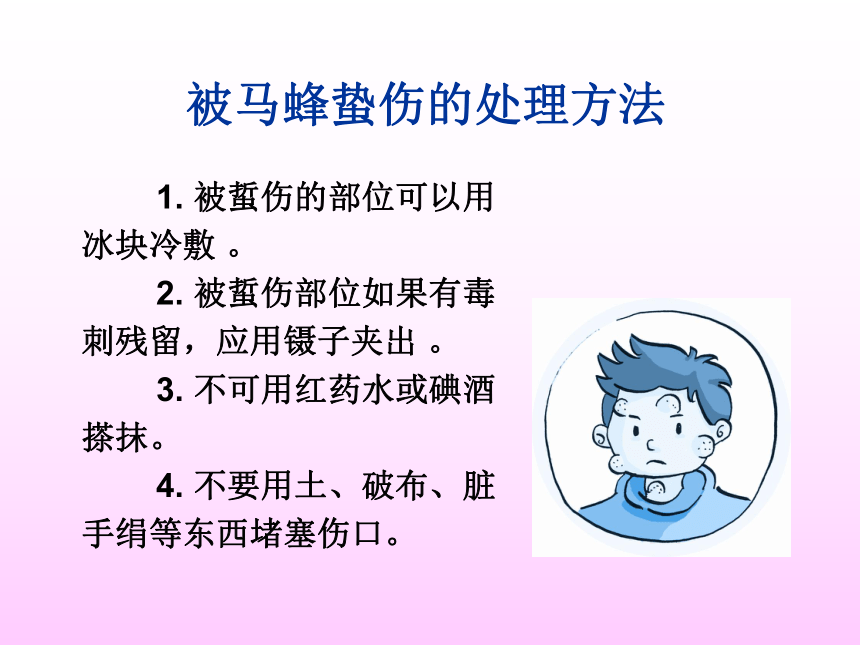 被马蜂蛰伤的处理方法

1. 被蜇伤的部位可以用冰块冷敷 。

2. 被蜇伤部位如果有毒刺残留，应用镊子夹出 。

3. 不可用红药水或碘酒搽抹。

4. 不要用土、破布、脏手绢等东西堵塞伤口。